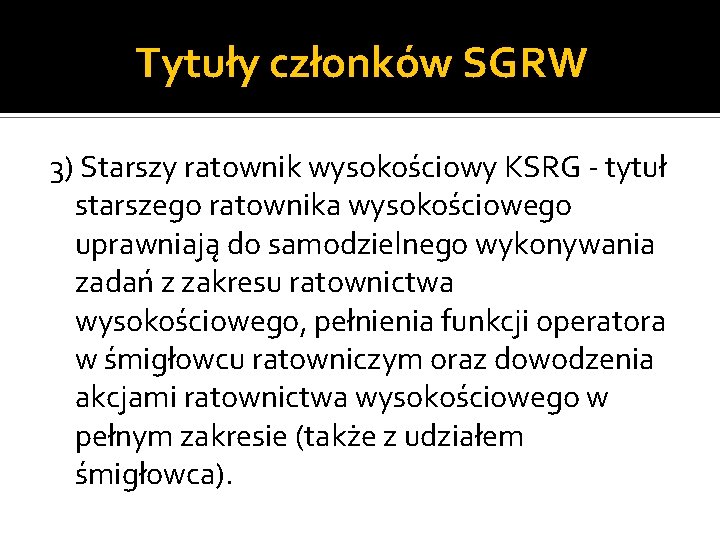 Tytuły członków SGRW

3) Starszy ratownik wysokościowy KSRG - tytuł starszego ratownika wysokościowego uprawniają do samodzielnego wykonywania zadań z zakresu ratownictwa wysokościowego, pełnienia funkcji operatora w śmigłowcu ratowniczym oraz dowodzenia akcjami ratownictwa wysokościowego w pełnym zakresie (także z udziałem śmigłowca).